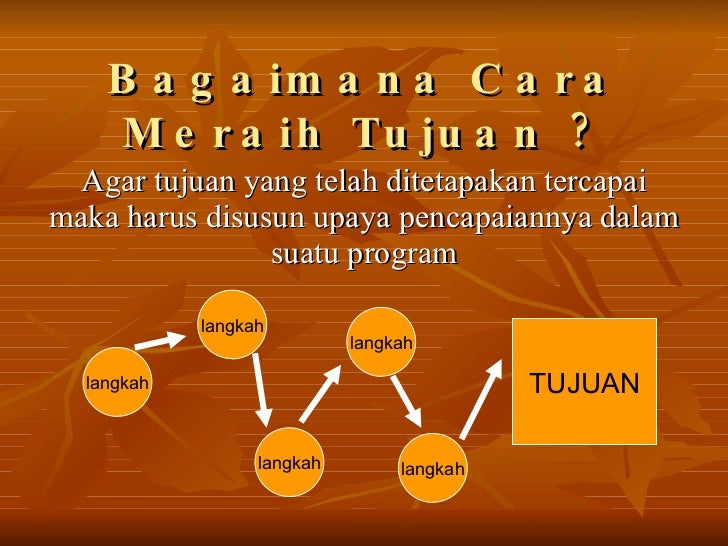 Bagaimana Cara Meraih Tujuan ?

Agar tujuan yang telah ditetapakan tercapai maka harus disusun upaya pencapaiannya dalam suatu program

langkah

langkah

langkah

langkah

langkah

TUJUAN